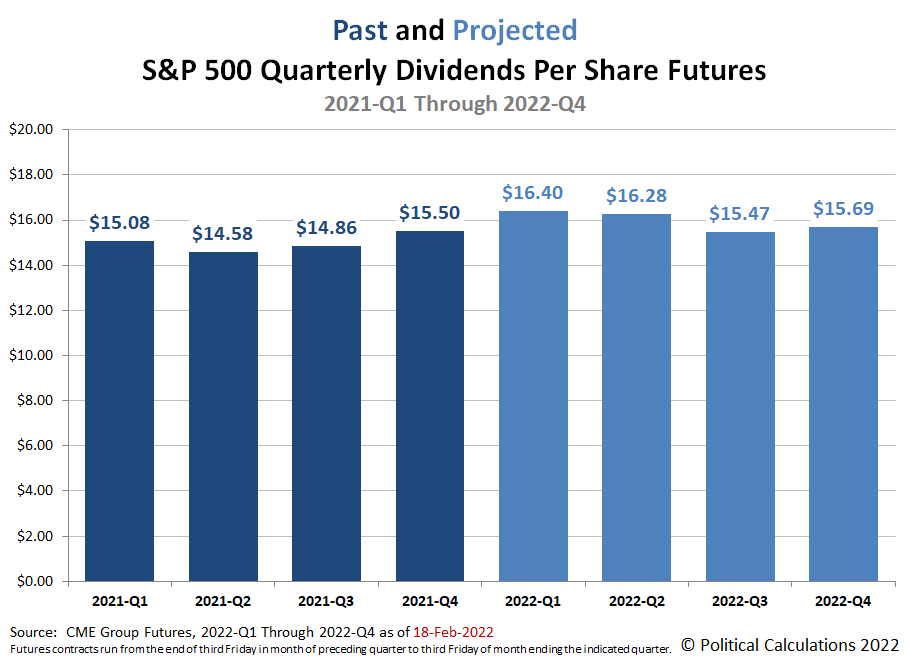 Past and Projected
S&P 500 Quarterly Dividends Per Share Futures
2021-Q1 Through 2022-Q4

$20.00
$18.00
$16.00
$14.00
$12.00
$10.00
$8.00
$6.00
$4.00
$2.00
$0.00

$15.08
$14.58
$14.86
$15.50
$16.40
$16.28
$15.47
$15.69

2021-Q1
2021-Q2
2021-Q3
2021-Q4
2022-Q1
2022-Q2
2022-Q3
2022-Q4

Source: CME Group Futures, 2022-Q1 Through 2022-Q4 as of 18-Feb-2022
Futures contracts run from the end of third Friday in month of preceding quarter to third Friday of month ending the indicated quarter.
© Political Calculations 2022